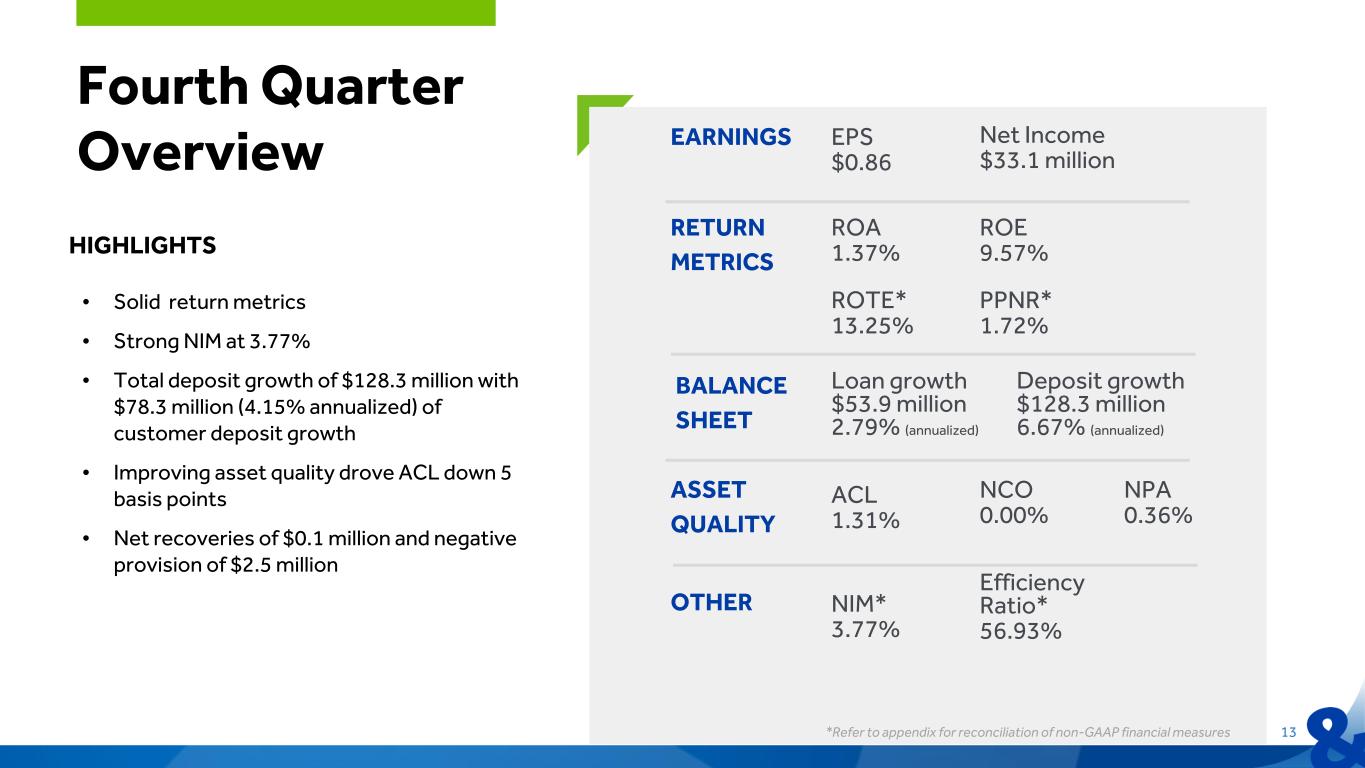 Fourth Quarter Overview

HIGHLIGHTS

• Solid return metrics
• Strong NIM at 3.77%
• Total deposit growth of \$128.3 million with \$78.3 million (4.15% annualized) of customer deposit growth
• Improving asset quality drove ACL down 5 basis points
• Net recoveries of \$0.1 million and negative provision of \$2.5 million

EARNINGS
EPS
\$0.86
Net Income
\$33.1 million

RETURN METRICS
ROA
1.37%
ROE
9.57%
ROTE*
13.25%
PPNR*
1.72%

BALANCE SHEET
Loan growth
\$53.9 million
2.79% (annualized)
Deposit growth
\$128.3 million
6.67% (annualized)

ASSET QUALITY
ACL
1.31%
NCO
0.00%
NPA
0.36%

OTHER
NIM*
3.77%
Efficiency Ratio*
56.93%

*Refer to appendix for reconciliation of non-GAAP financial measures

13